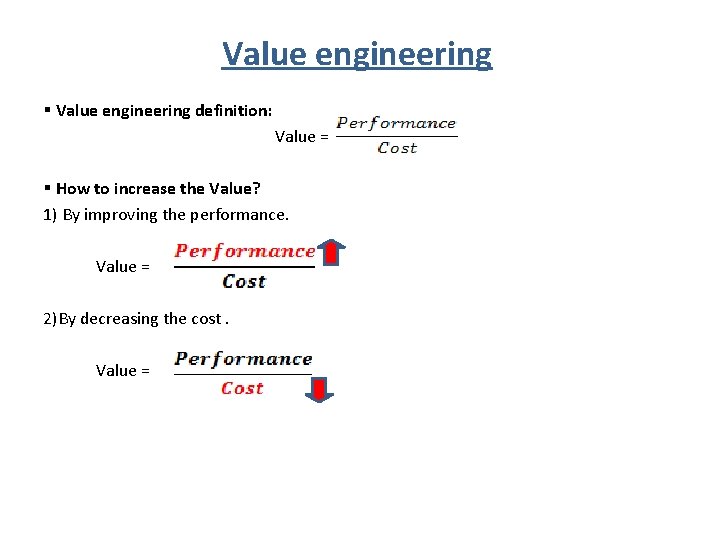 Value engineering

▪ Value engineering definition:

Value = $\frac{Performance}{Cost}$

▪ How to increase the Value?

1) By improving the performance.

Value = $\frac{Performance}{Cost}$

2) By decreasing the cost .

Value = $\frac{Performance}{Cost}$